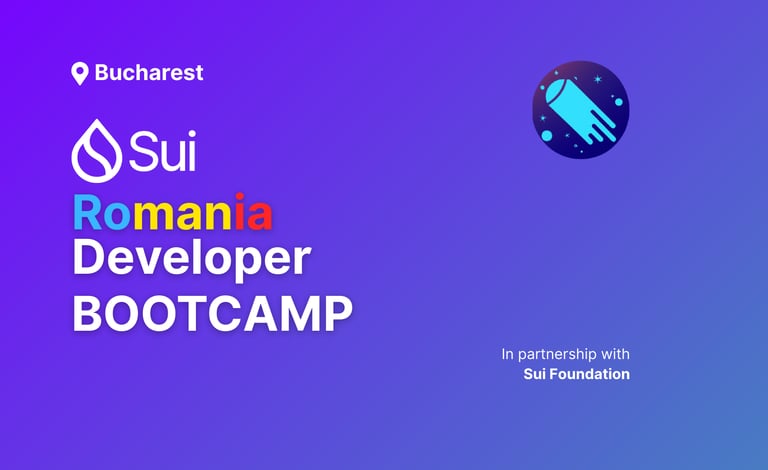 Bucharest

Sui

Romania
Developer
BOOTCAMP

In partnership with
Sui Foundation